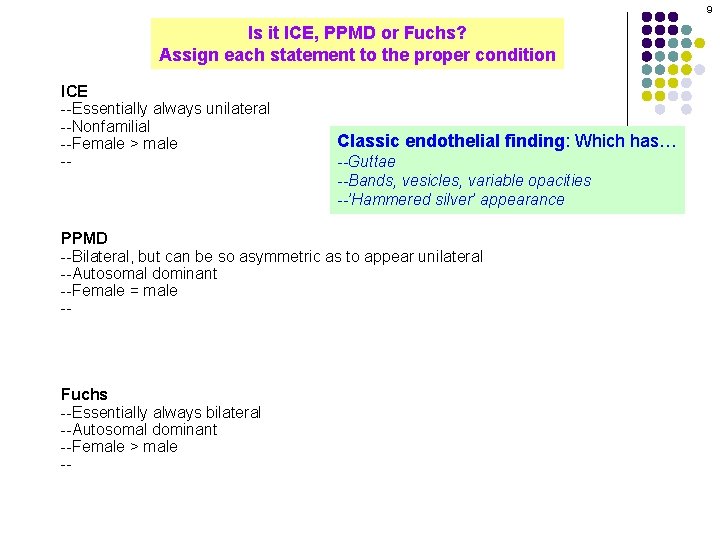 9

Is it ICE, PPMD or Fuchs?
Assign each statement to the proper condition

ICE
--Essentially always unilateral
--Nonfamilial
--Female > male
--

Classic endothelial finding: Which has…
--Guttae
--Bands, vesicles, variable opacities
--'Hammered silver' appearance

PPMD
--Bilateral, but can be so asymmetric as to appear unilateral
--Autosomal dominant
--Female = male
--

Fuchs
--Essentially always bilateral
--Autosomal dominant
--Female > male
--